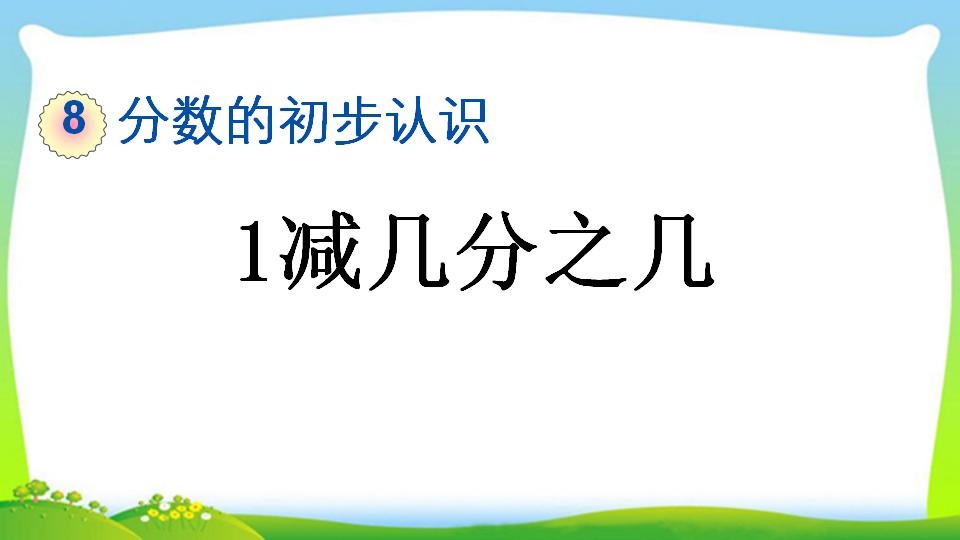 8 分数的初步认识

1减几分之几